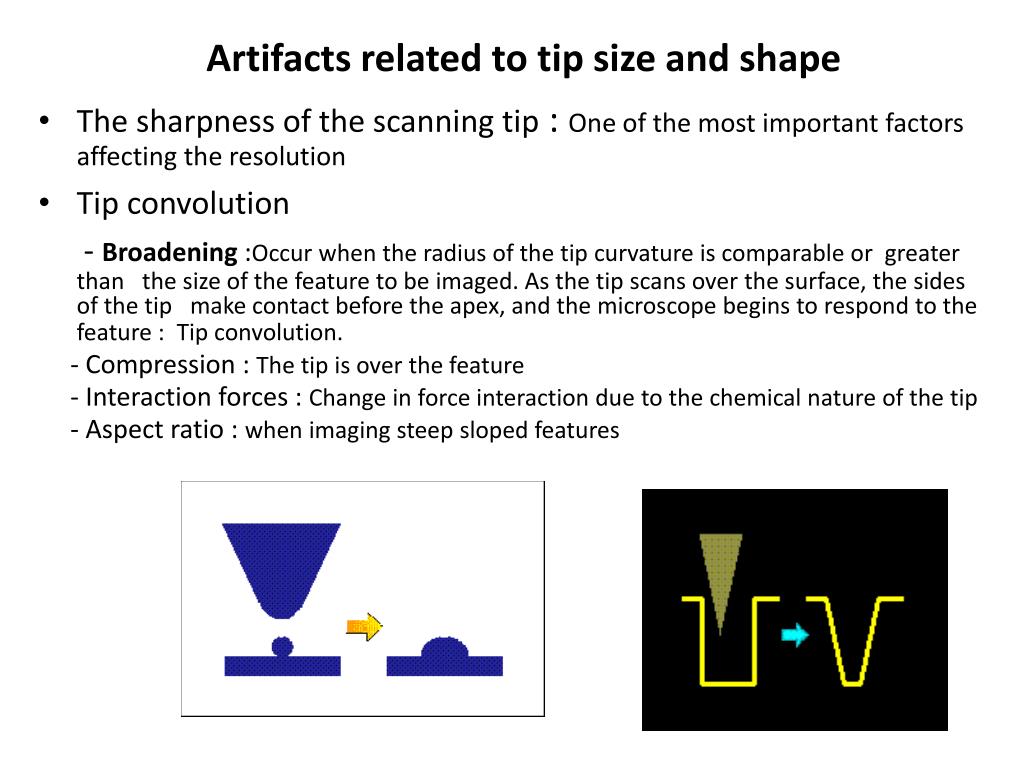 Artifacts related to tip size and shape

• The sharpness of the scanning tip : One of the most important factors affecting the resolution

• Tip convolution

- Broadening :Occur when the radius of the tip curvature is comparable or greater than the size of the feature to be imaged. As the tip scans over the surface, the sides of the tip make contact before the apex, and the microscope begins to respond to the feature : Tip convolution.

- Compression : The tip is over the feature

- Interaction forces : Change in force interaction due to the chemical nature of the tip

- Aspect ratio : when imaging steep sloped features